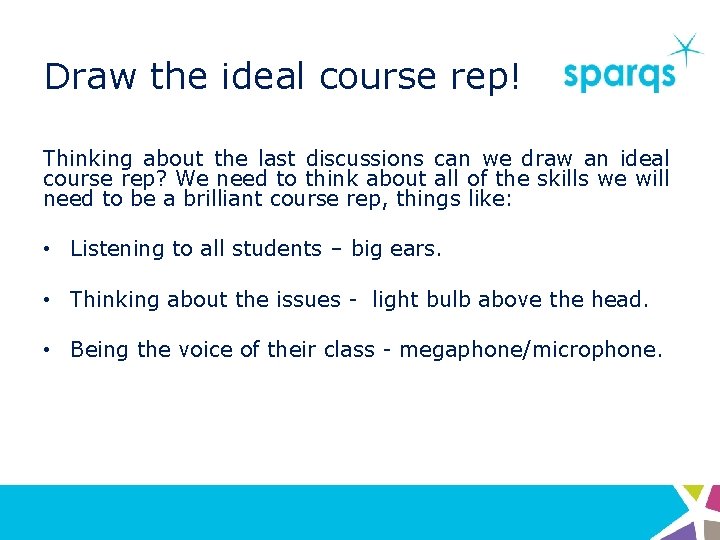 Draw the ideal course rep!

sparqs

Thinking about the last discussions can we draw an ideal course rep? We need to think about all of the skills we will need to be a brilliant course rep, things like:

• Listening to all students – big ears.

• Thinking about the issues - light bulb above the head.

• Being the voice of their class - megaphone/microphone.